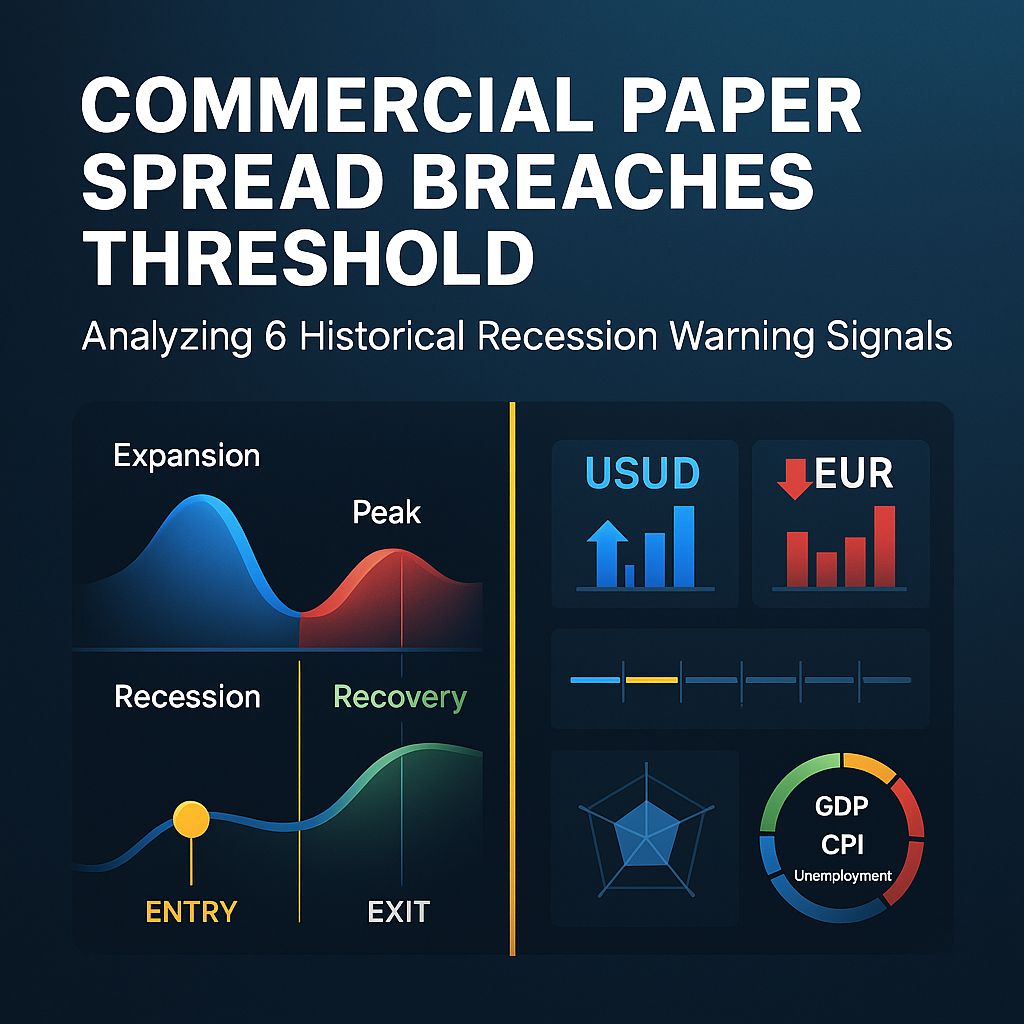 COMMERCIAL PAPER SPREAD BREACHES THRESHOLD

Analyzing 6 Historical Recession Warning Signals

Expansion

Peak

Recession

Recovery

ENTRY

EXIT

USUD

EUR

GDP

CPI

Unemployment